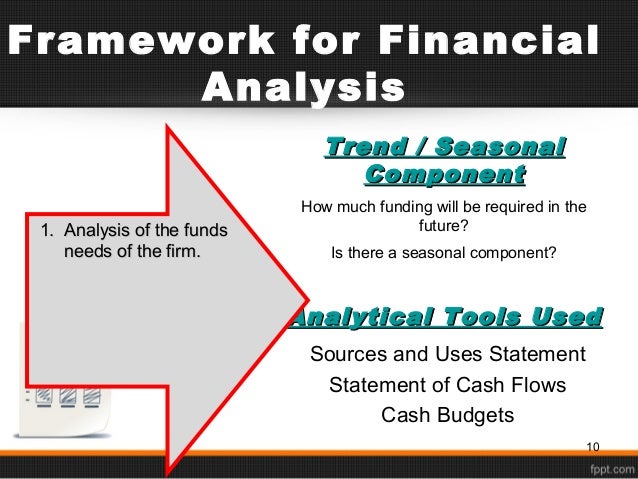 Framework for Financial Analysis

1. Analysis of the funds needs of the firm.

Trend / Seasonal Component

How much funding will be required in the future?

Is there a seasonal component?

Analytical Tools Used

Sources and Uses Statement

Statement of Cash Flows

Cash Budgets

10

fppt.com